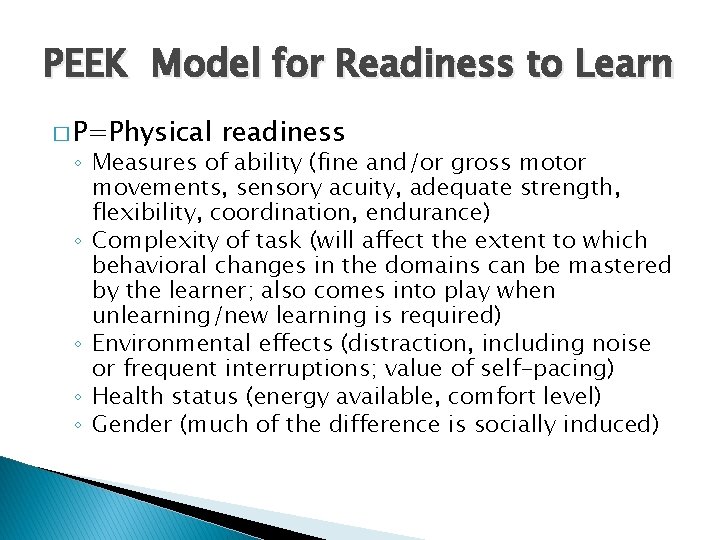 PEEK Model for Readiness to Learn

□ P=Physical readiness
◦ Measures of ability (fine and/or gross motor movements, sensory acuity, adequate strength, flexibility, coordination, endurance)
◦ Complexity of task (will affect the extent to which behavioral changes in the domains can be mastered by the learner; also comes into play when unlearning/new learning is required)
◦ Environmental effects (distraction, including noise or frequent interruptions; value of self-pacing)
◦ Health status (energy available, comfort level)
◦ Gender (much of the difference is socially induced)